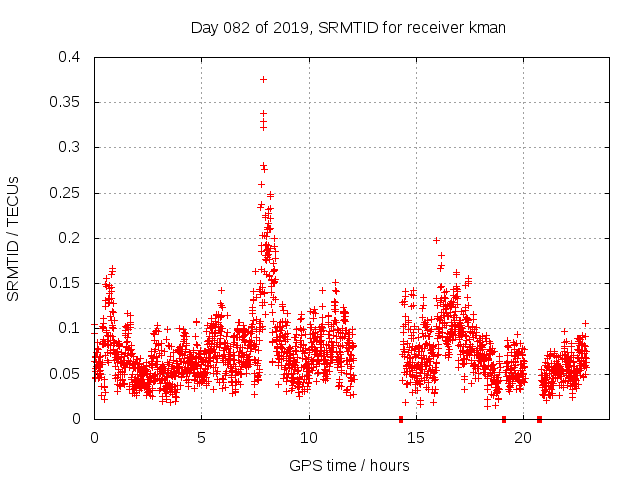 Day 082 of 2019, SRMTID for receiver kman

SRMTID / TECUs

0.4
0.35
0.3
0.25
0.2
0.15
0.1
0.05
0

0
5
10
15
20

GPS time / hours